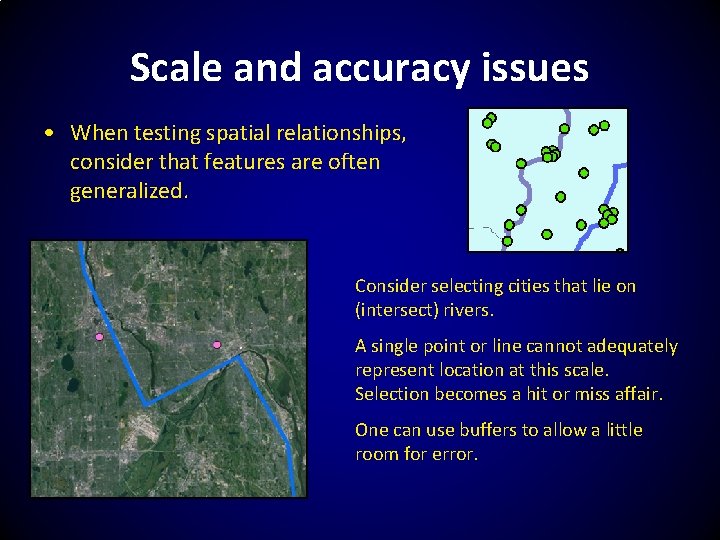 Scale and accuracy issues

• When testing spatial relationships, consider that features are often generalized.

Consider selecting cities that lie on (intersect) rivers.

A single point or line cannot adequately represent location at this scale. Selection becomes a hit or miss affair.

One can use buffers to allow a little room for error.